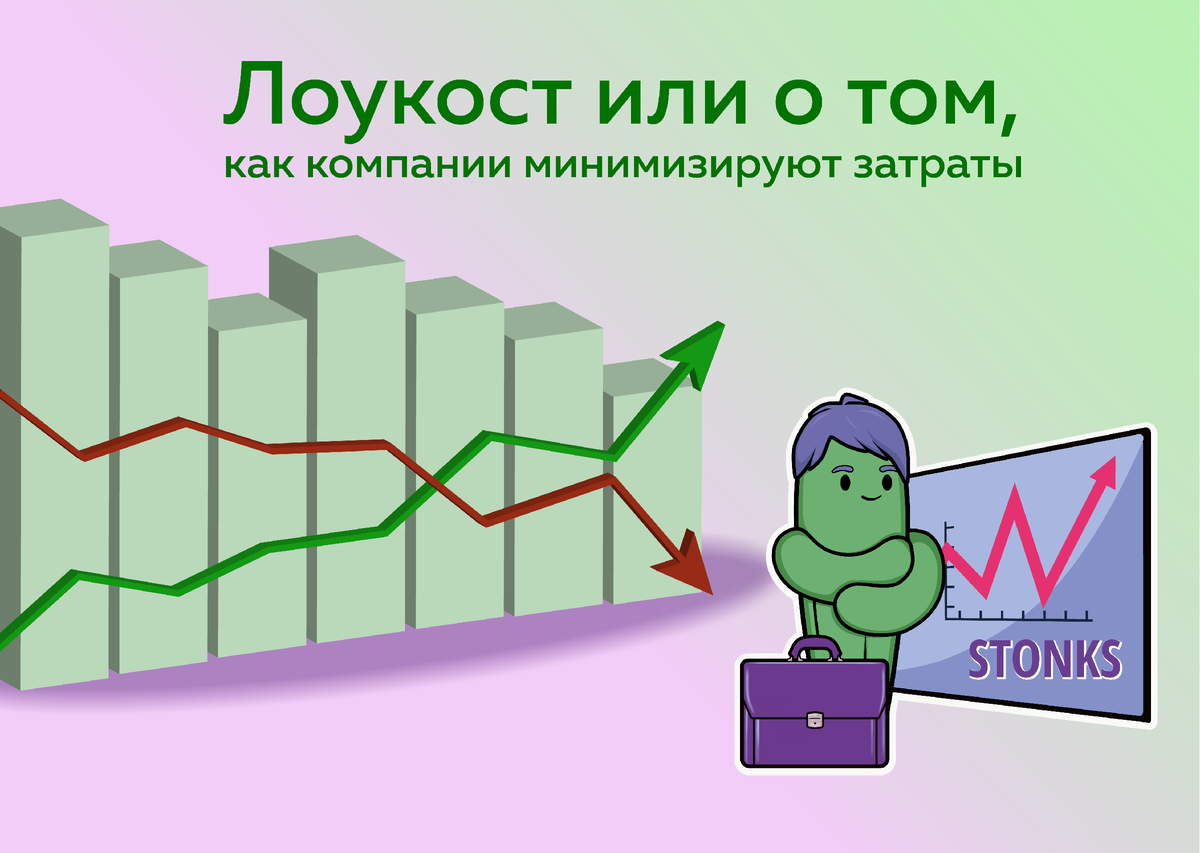 Лоукост или о том,
как компании минимизируют затраты

STONKS